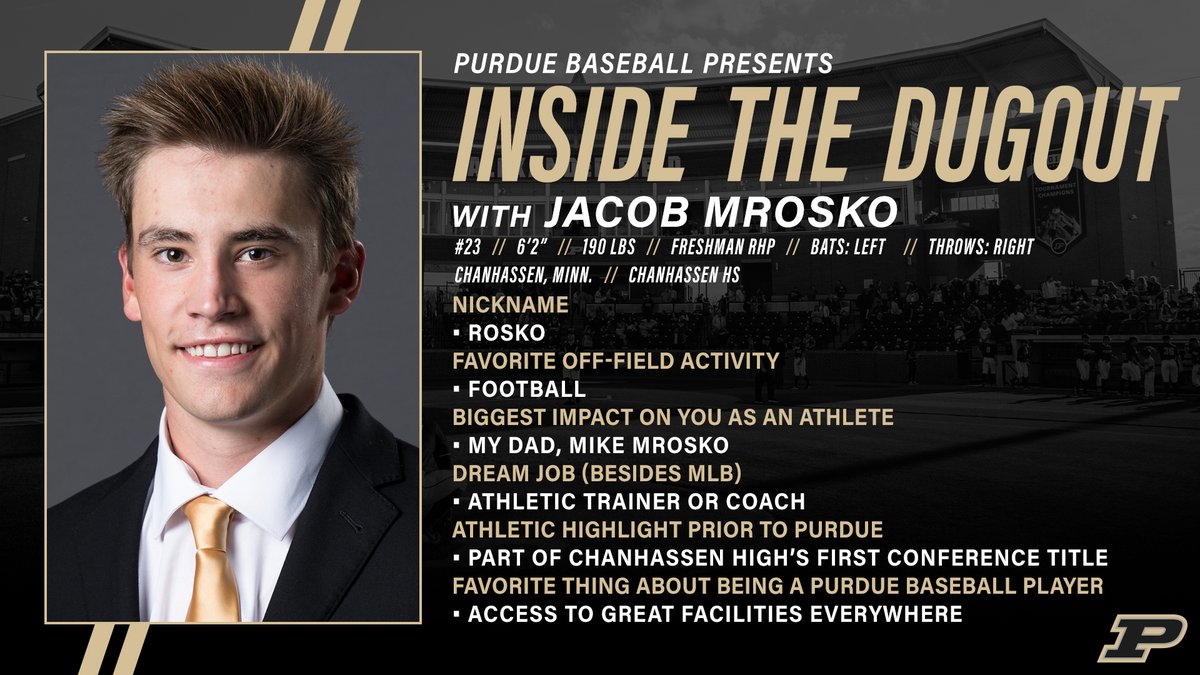 PURDUE BASEBALL PRESENTS
INSIDE THE DUGOUT
WITH JACOB MROSKO
#23 // 6'2" // 190 LBS // FRESHMAN RHP // BATS: LEFT // THROWS: RIGHT
CHANHASSEN, MINN. // CHANHASSEN HS

NICKNAME
▪ ROSKO
FAVORITE OFF-FIELD ACTIVITY
▪ FOOTBALL
BIGGEST IMPACT ON YOU AS AN ATHLETE
▪ MY DAD, MIKE MROSKO
DREAM JOB (BESIDES MLB)
▪ ATHLETIC TRAINER OR COACH
ATHLETIC HIGHLIGHT PRIOR TO PURDUE
▪ PART OF CHANHASSEN HIGH'S FIRST CONFERENCE TITLE
FAVORITE THING ABOUT BEING A PURDUE BASEBALL PLAYER
▪ ACCESS TO GREAT FACILITIES EVERYWHERE

TOURNAMENT CHAMPIONS

P